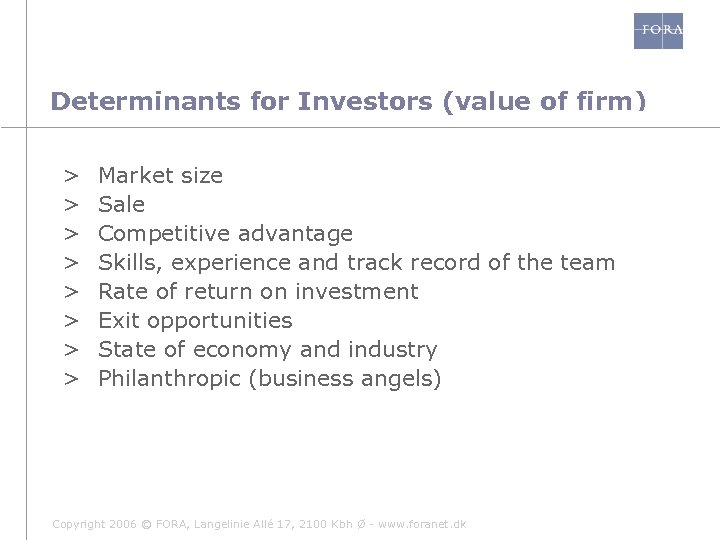 FORA

Determinants for Investors (value of firm)

> Market size
> Sale
> Competitive advantage
> Skills, experience and track record of the team
> Rate of return on investment
> Exit opportunities
> State of economy and industry
> Philanthropic (business angels)

Copyright 2006 © FORA, Langelinie Allé 17, 2100 Kbh Ø - www.foranet.dk